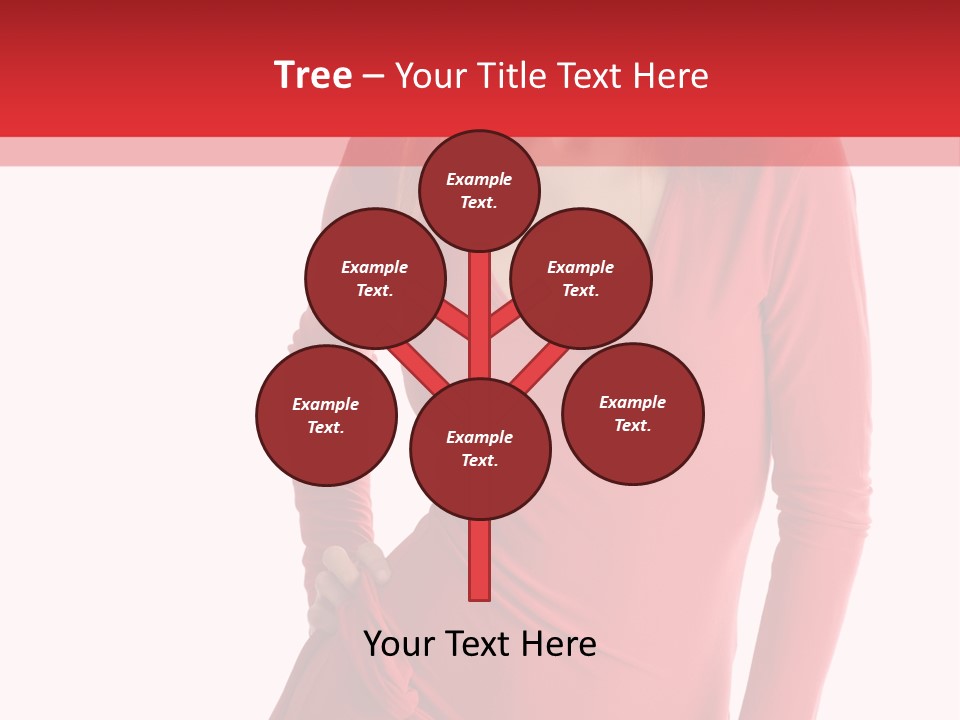 Tree – Your Title Text Here

Example Text.

Example Text.

Example Text.

Example Text.

Example Text.

Example Text.

Your Text Here